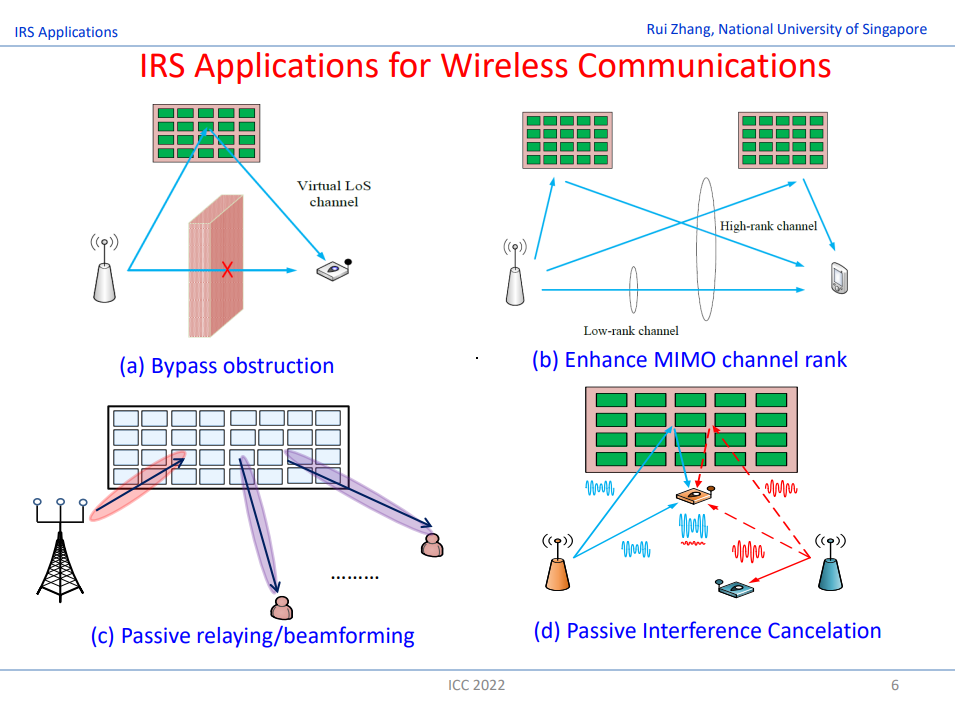 IRS Applications

Rui Zhang, National University of Singapore

IRS Applications for Wireless Communications

Virtual LoS channel

X

(a) Bypass obstruction

High-rank channel

Low-rank channel

(b) Enhance MIMO channel rank

.........

(c) Passive relaying/beamforming

(d) Passive Interference Cancelation

ICC 2022

6